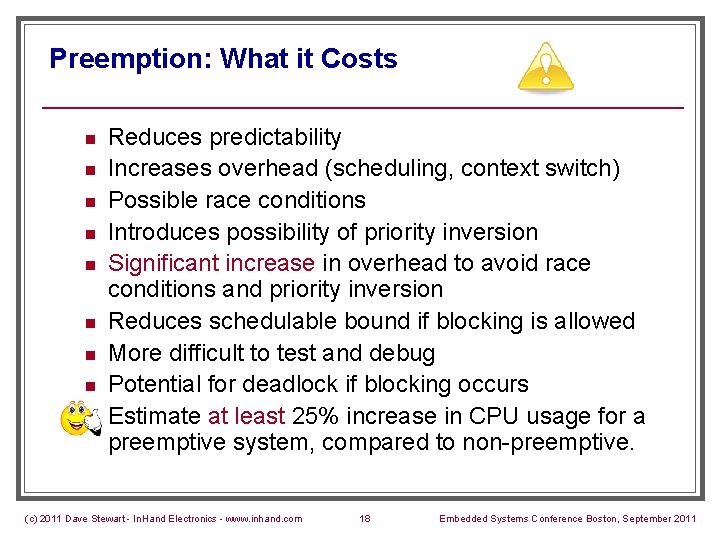 Preemption: What it Costs

- Reduces predictability
- Increases overhead (scheduling, context switch)
- Possible race conditions
- Introduces possibility of priority inversion
- Significant increase in overhead to avoid race conditions and priority inversion
- Reduces schedulable bound if blocking is allowed
- More difficult to test and debug
- Potential for deadlock if blocking occurs

Estimate at least 25% increase in CPU usage for a preemptive system, compared to non-preemptive.

(c) 2011 Dave Stewart - InHand Electronics - www.inhand.com 18 Embedded Systems Conference Boston, September 2011